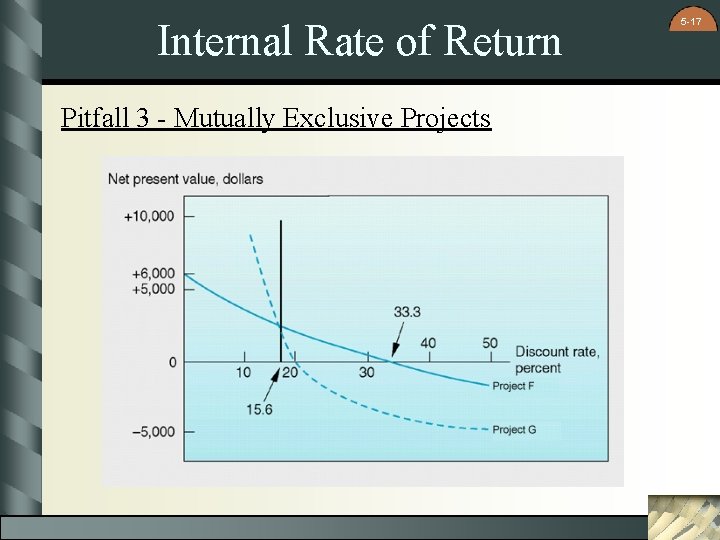 5-17

Internal Rate of Return

Pitfall 3 - Mutually Exclusive Projects

Net present value, dollars

+10,000

+6,000
+5,000

0

–5,000

10
20
30
40
50

Discount rate, percent

33.3

15.6

Project F

Project G